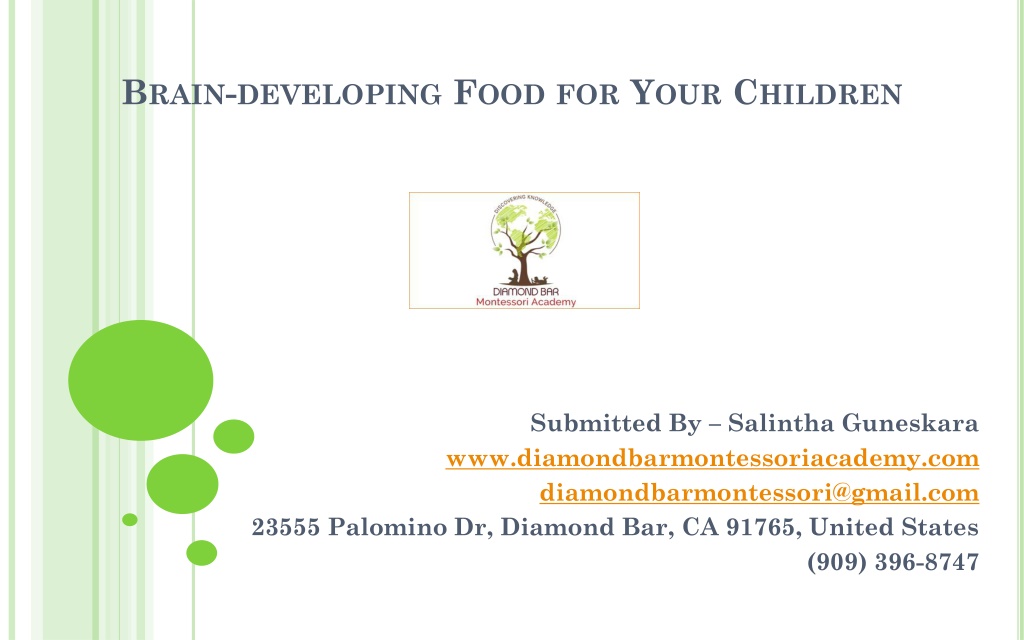 BRAIN-DEVELOPING FOOD FOR YOUR CHILDREN

DISCOVERING KNOWLEDGE

DIAMOND BAR
Montessori Academy

Submitted By – Salintha Guneskara
www.diamondbarmontessoriacademy.com
diamondbarmontessori@gmail.com
23555 Palomino Dr, Diamond Bar, CA 91765, United States
(909) 396-8747